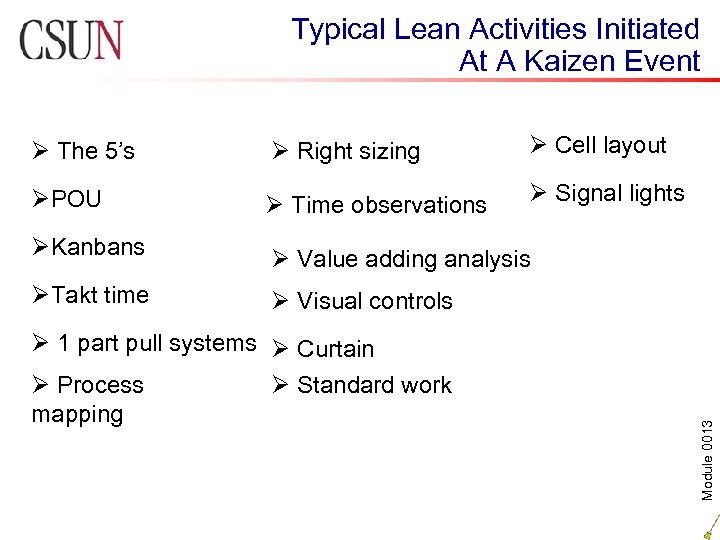 CSUN

Typical Lean Activities Initiated At A Kaizen Event

➢ The 5's

➢POU

➢Kanbans

➢Takt time

➢ 1 part pull systems

➢ Process mapping

➢ Right sizing

➢ Time observations

➢ Value adding analysis

➢ Visual controls

➢ Curtain

➢ Standard work

➢ Cell layout

➢ Signal lights

Module 0013